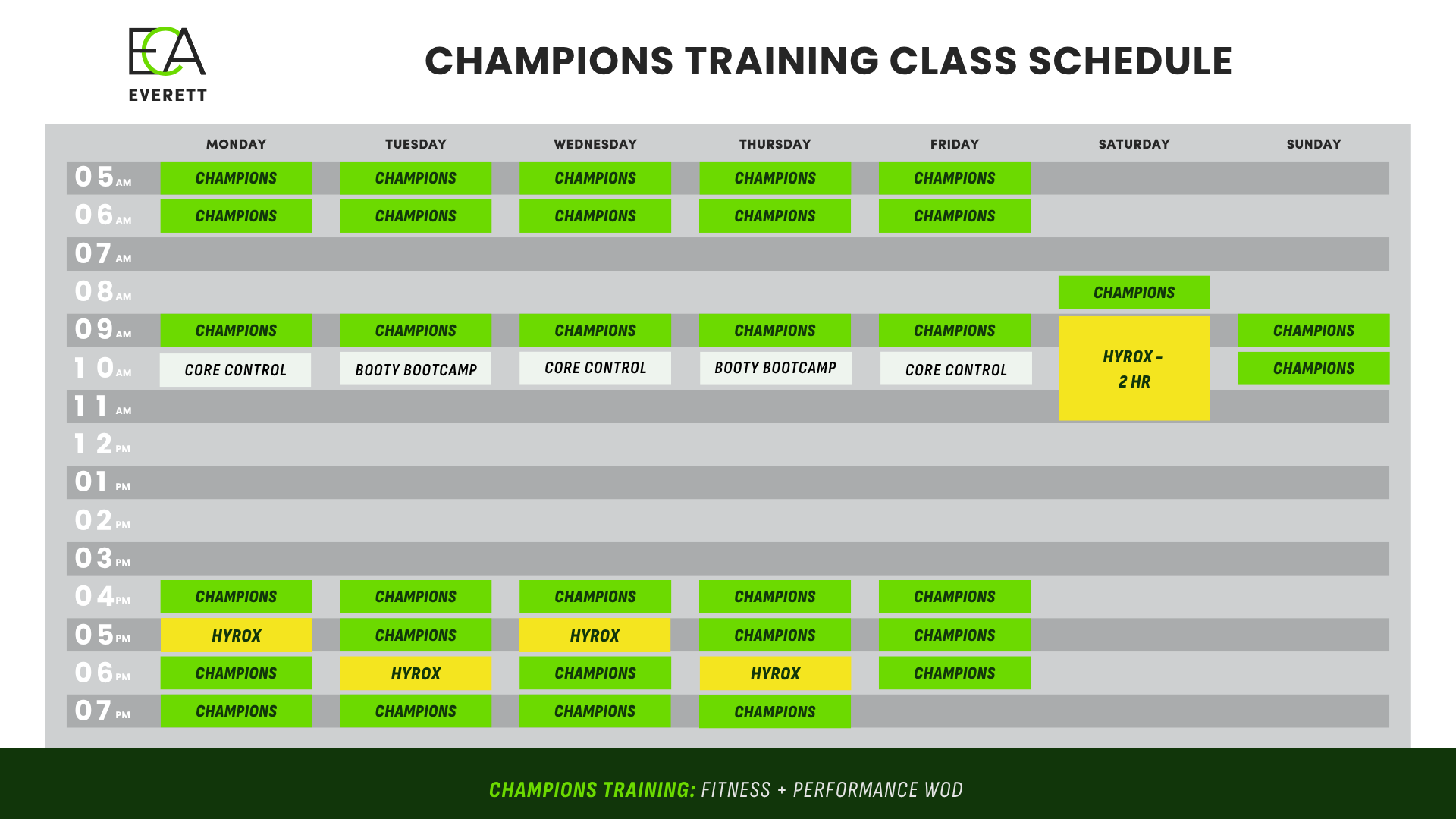 ECA
EVERETT

CHAMPIONS TRAINING CLASS SCHEDULE

| | MONDAY | TUESDAY | WEDNESDAY | THURSDAY | FRIDAY | SATURDAY | SUNDAY |
|---|---|---|---|---|---|---|---|
| 05 AM | CHAMPIONS | CHAMPIONS | CHAMPIONS | CHAMPIONS | CHAMPIONS | | |
| 06 AM | CHAMPIONS | CHAMPIONS | CHAMPIONS | CHAMPIONS | CHAMPIONS | | |
| 07 AM | | | | | | | |
| 08 AM | | | | | | CHAMPIONS | |
| 09 AM | CHAMPIONS | CHAMPIONS | CHAMPIONS | CHAMPIONS | CHAMPIONS | HYROX - 2 HR | CHAMPIONS |
| 10 AM | CORE CONTROL | BOOTY BOOTCAMP | CORE CONTROL | BOOTY BOOTCAMP | CORE CONTROL | | CHAMPIONS |
| 11 AM | | | | | | | |
| 12 PM | | | | | | | |
| 01 PM | | | | | | | |
| 02 PM | | | | | | | |
| 03 PM | | | | | | | |
| 04 PM | CHAMPIONS | CHAMPIONS | CHAMPIONS | CHAMPIONS | CHAMPIONS | | |
| 05 PM | HYROX | CHAMPIONS | HYROX | CHAMPIONS | CHAMPIONS | | |
| 06 PM | CHAMPIONS | HYROX | CHAMPIONS | HYROX | CHAMPIONS | | |
| 07 PM | CHAMPIONS | CHAMPIONS | CHAMPIONS | CHAMPIONS | | | |

CHAMPIONS TRAINING: FITNESS + PERFORMANCE WOD